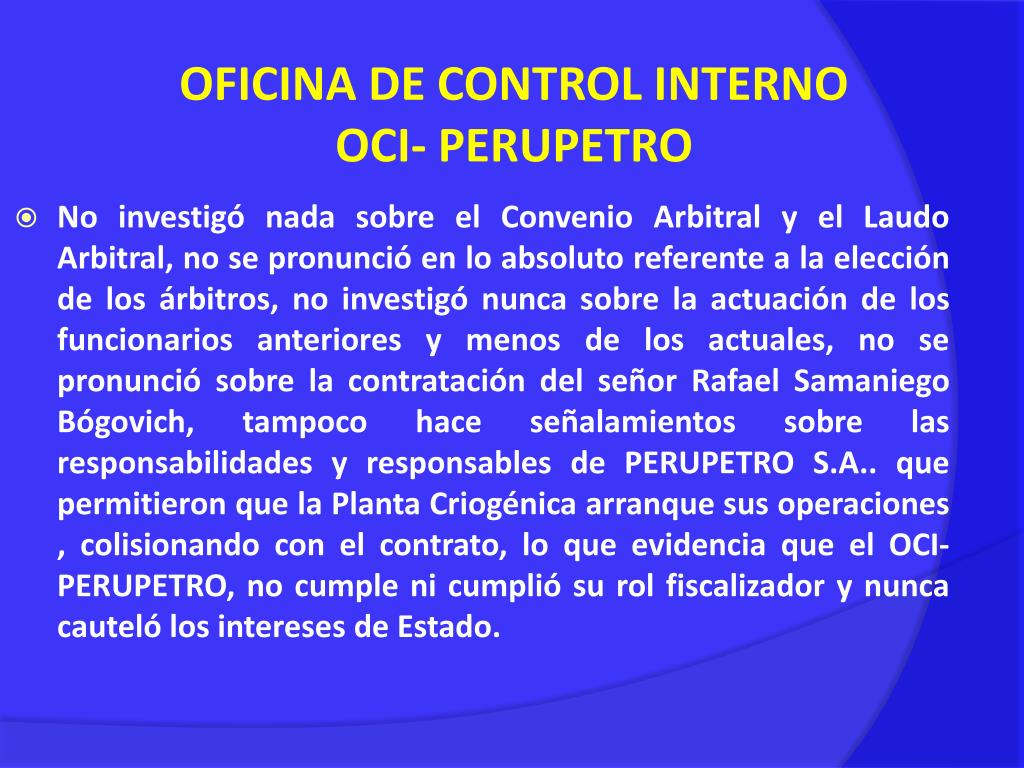 OFICINA DE CONTROL INTERNO
OCI- PERUPETRO

No investigó nada sobre el Convenio Arbitral y el Laudo Arbitral, no se pronunció en lo absoluto referente a la elección de los árbitros, no investigó nunca sobre la actuación de los funcionarios anteriores y menos de los actuales, no se pronunció sobre la contratación del señor Rafael Samaniego Bógovich, tampoco hace señalamientos sobre las responsabilidades y responsables de PERUPETRO S.A.. que permitieron que la Planta Criogénica arranque sus operaciones , colisionando con el contrato, lo que evidencia que el OCI-PERUPETRO, no cumple ni cumplió su rol fiscalizador y nunca cauteló los intereses de Estado.